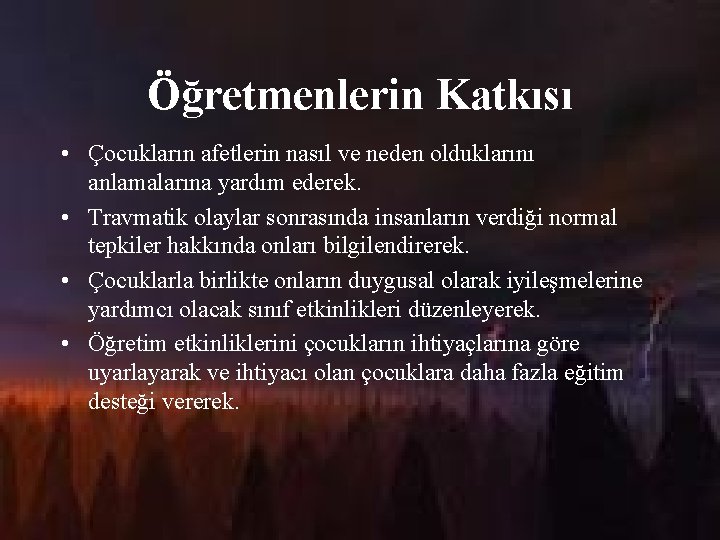 Öğretmenlerin Katkısı

• Çocukların afetlerin nasıl ve neden olduklarını anlamalarına yardım ederek.
• Travmatik olaylar sonrasında insanların verdiği normal tepkiler hakkında onları bilgilendirerek.
• Çocuklarla birlikte onların duygusal olarak iyileşmelerine yardımcı olacak sınıf etkinlikleri düzenleyerek.
• Öğretim etkinliklerini çocukların ihtiyaçlarına göre uyarlayarak ve ihtiyacı olan çocuklara daha fazla eğitim desteği vererek.